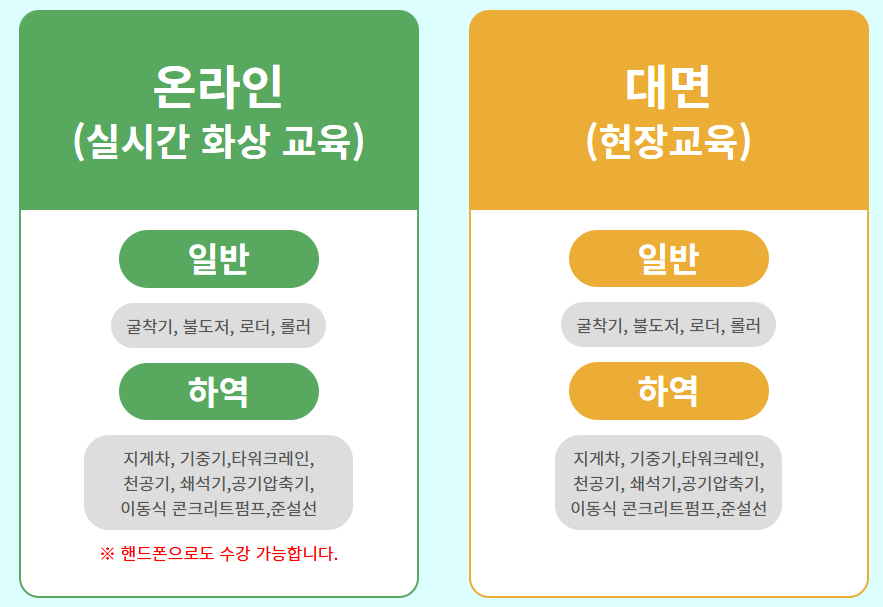 온라인
(실시간 화상 교육)

일반

굴착기, 불도저, 로더, 롤러

하역

지게차, 기중기,타워크레인, 천공기, 쇄석기,공기압축기, 이동식 콘크리트펌프,준설선

※ 핸드폰으로도 수강 가능합니다.

대면
(현장교육)

일반

굴착기, 불도저, 로더, 롤러

하역

지게차, 기중기,타워크레인, 천공기, 쇄석기,공기압축기, 이동식 콘크리트펌프,준설선